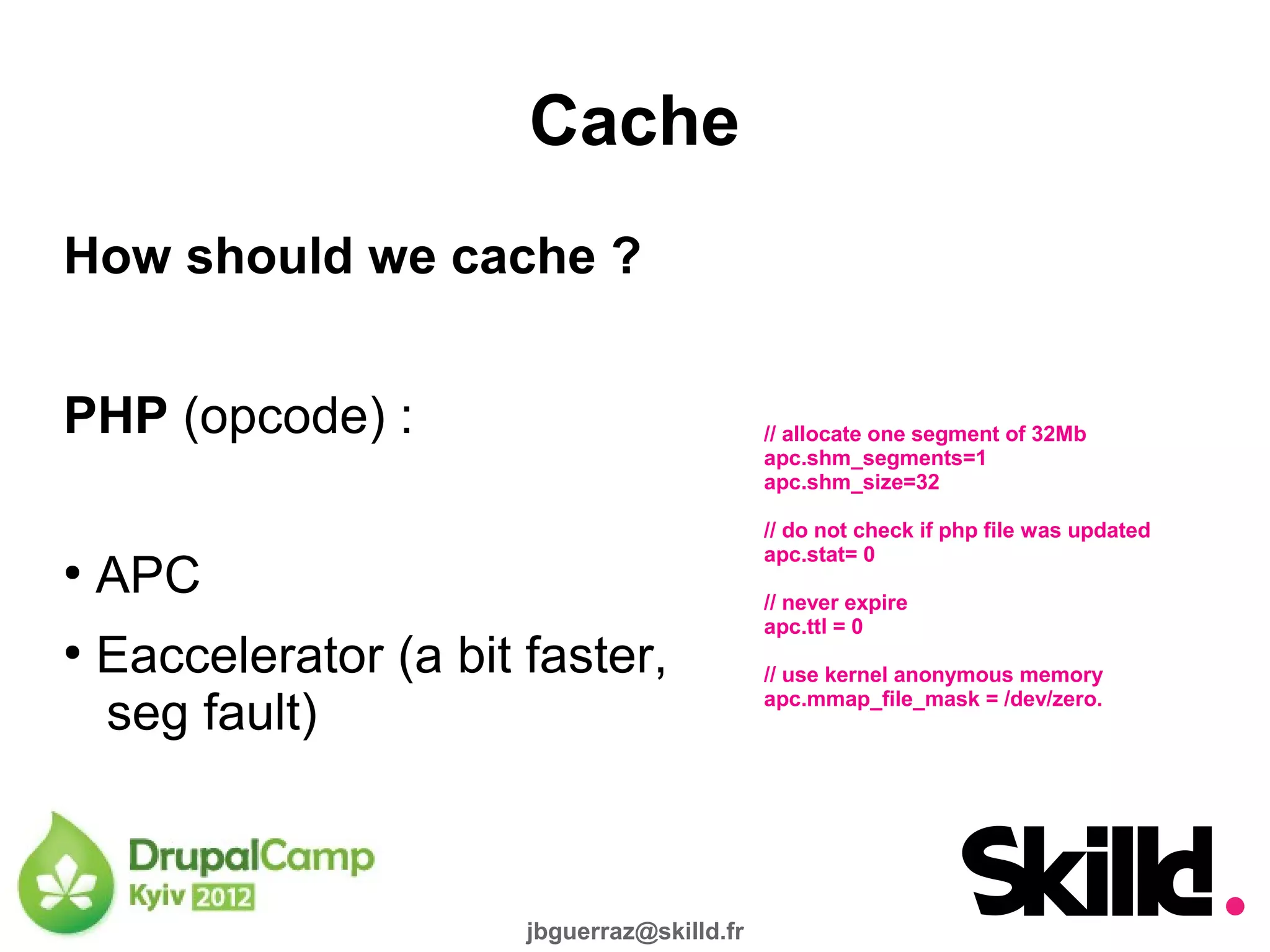 Cache

How should we cache ?

PHP (opcode) :

• APC

• Eaccelerator (a bit faster, seg fault)

// allocate one segment of 32Mb
apc.shm_segments=1
apc.shm_size=32

// do not check if php file was updated
apc.stat= 0

// never expire
apc.ttl = 0

// use kernel anonymous memory
apc.mmap_file_mask = /dev/zero.

DrupalCamp Kyiv 2012

jbguerraz@skilld.fr

Skilld.